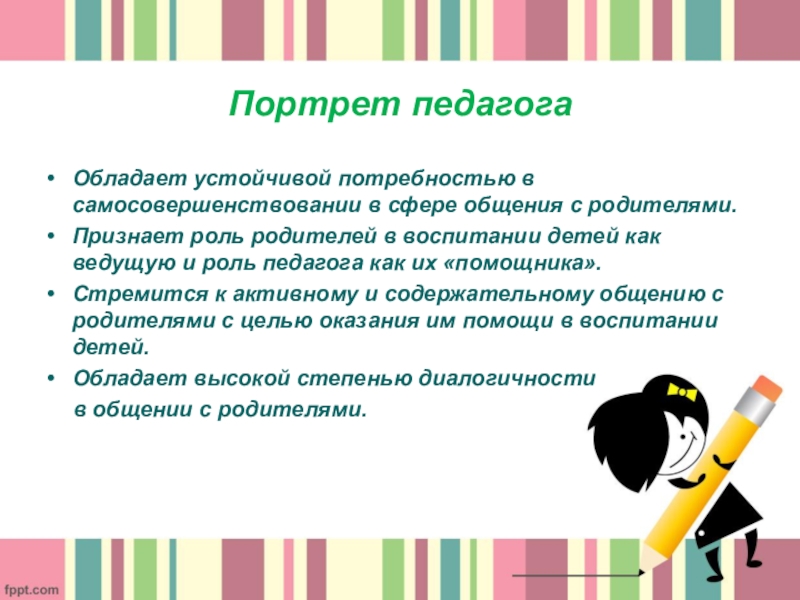 Портрет педагога

• Обладает устойчивой потребностью в самосовершенствовании в сфере общения с родителями.
• Признает роль родителей в воспитании детей как ведущую и роль педагога как их «помощника».
• Стремится к активному и содержательному общению с родителями с целью оказания им помощи в воспитании детей.
• Обладает высокой степенью диалогичности в общении с родителями.

fppt.com